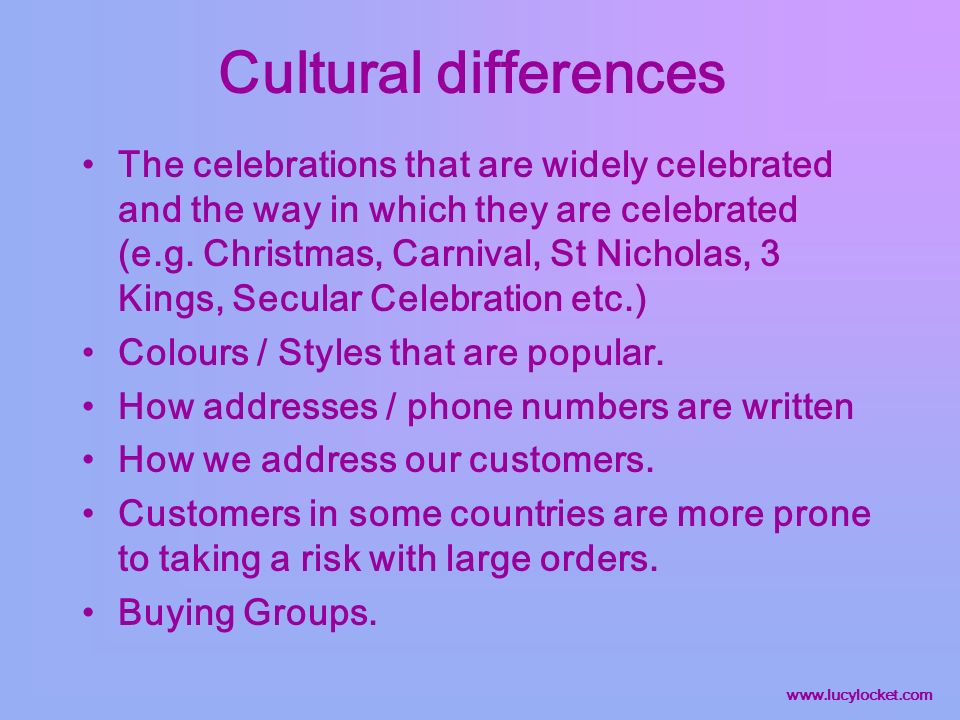 Cultural differences

• The celebrations that are widely celebrated and the way in which they are celebrated (e.g. Christmas, Carnival, St Nicholas, 3 Kings, Secular Celebration etc.)
• Colours / Styles that are popular.
• How addresses / phone numbers are written
• How we address our customers.
• Customers in some countries are more prone to taking a risk with large orders.
• Buying Groups.

www.lucylocket.com